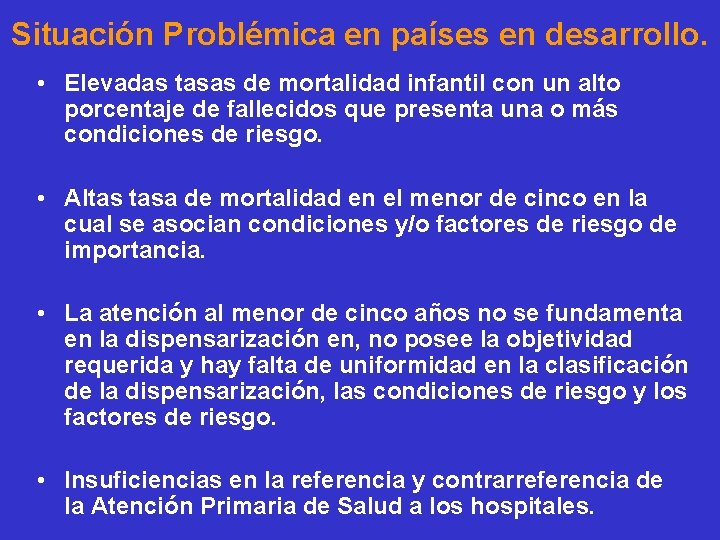 Situación Problémica en países en desarrollo.

• Elevadas tasas de mortalidad infantil con un alto porcentaje de fallecidos que presenta una o más condiciones de riesgo.

• Altas tasa de mortalidad en el menor de cinco en la cual se asocian condiciones y/o factores de riesgo de importancia.

• La atención al menor de cinco años no se fundamenta en la dispensarización en, no posee la objetividad requerida y hay falta de uniformidad en la clasificación de la dispensarización, las condiciones de riesgo y los factores de riesgo.

• Insuficiencias en la referencia y contrarreferencia de la Atención Primaria de Salud a los hospitales.